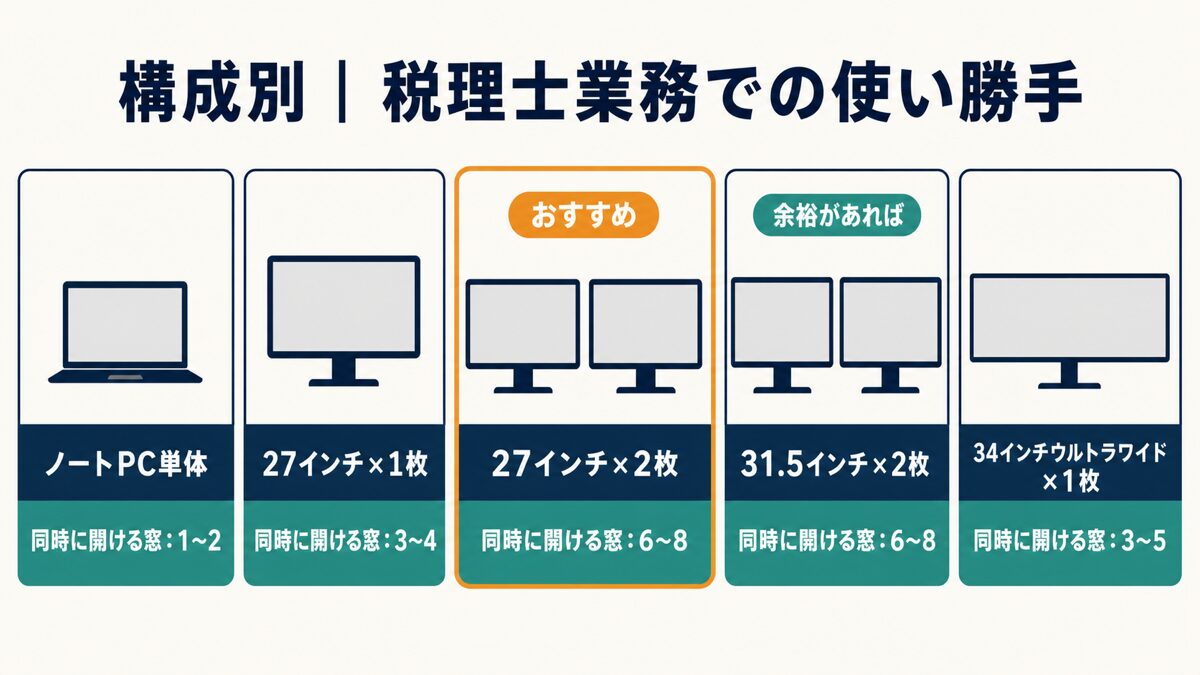 構成別｜税理士業務での使い勝手

ノートPC単体

同時に開ける窓：1~2

27インチ×1枚

同時に開ける窓：3~4

おすすめ

27インチ×2枚

同時に開ける窓：6~8

余裕があれば

31.5インチ×2枚

同時に開ける窓：6~8

34インチウルトラワイド×1枚

同時に開ける窓：3~5